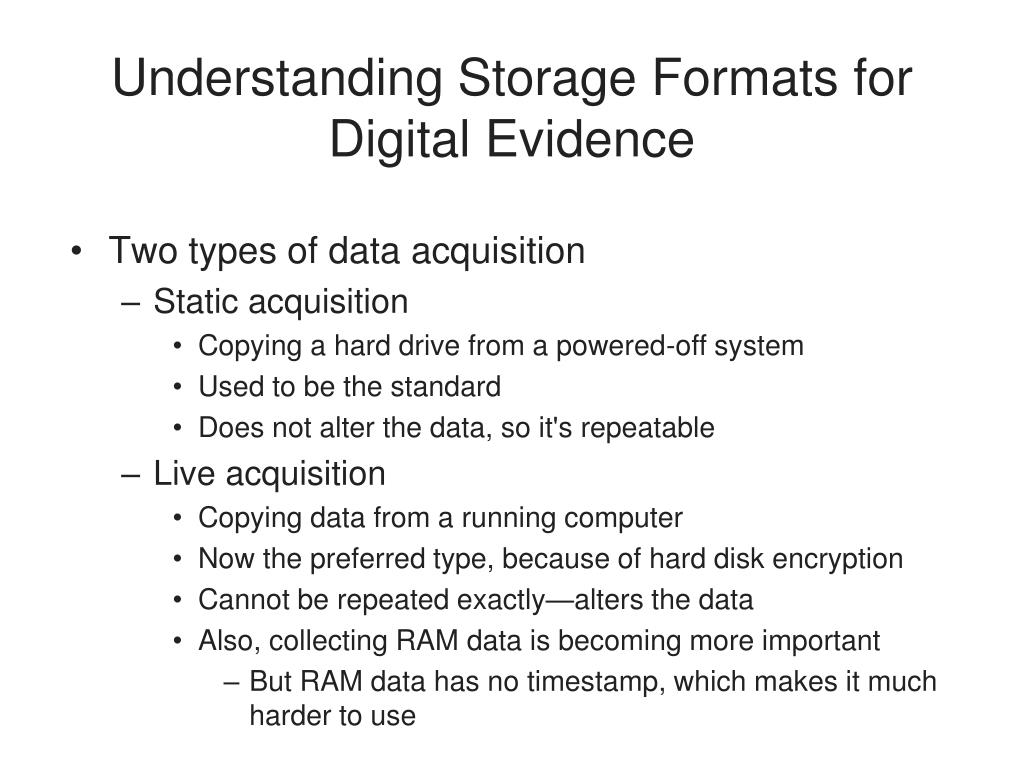 Understanding Storage Formats for Digital Evidence

• Two types of data acquisition
– Static acquisition
• Copying a hard drive from a powered-off system
• Used to be the standard
• Does not alter the data, so it's repeatable
– Live acquisition
• Copying data from a running computer
• Now the preferred type, because of hard disk encryption
• Cannot be repeated exactly—alters the data
• Also, collecting RAM data is becoming more important
– But RAM data has no timestamp, which makes it much harder to use